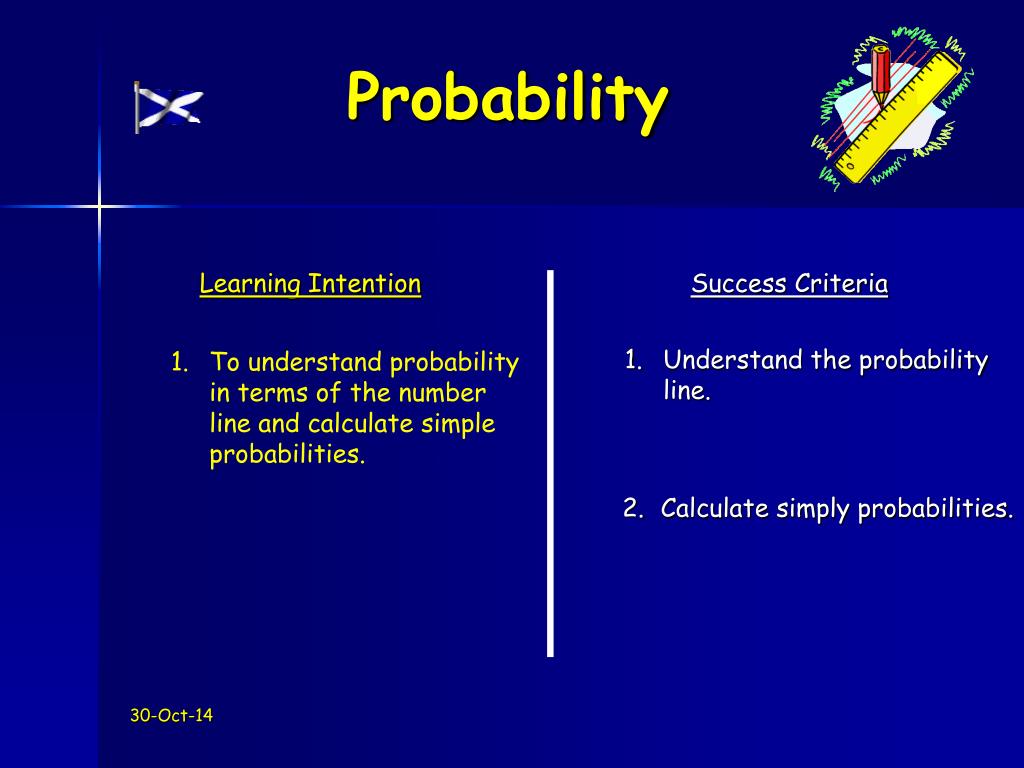 Probability

Learning Intention

1. To understand probability in terms of the number line and calculate simple probabilities.

Success Criteria

1. Understand the probability line.

2. Calculate simply probabilities.

30-Oct-14